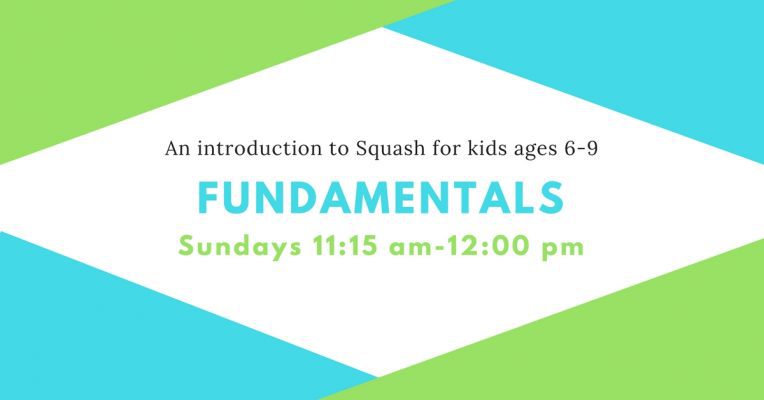 An introduction to Squash for kids ages 6-9

FUNDAMENTALS

Sundays 11:15 am-12:00 pm